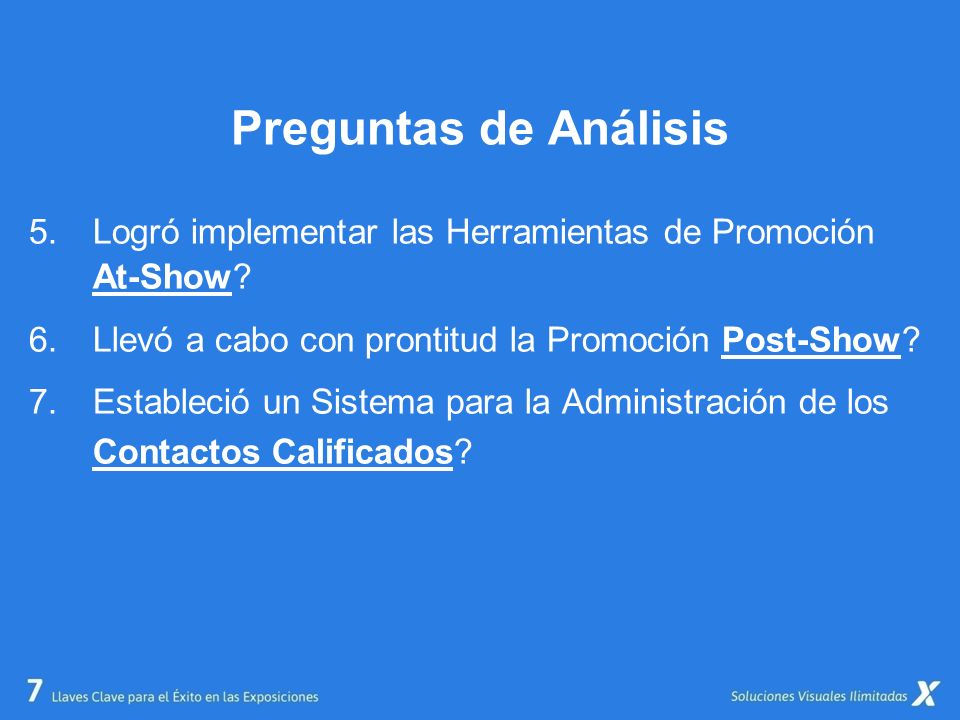 Preguntas de Análisis

5. Logró implementar las Herramientas de Promoción At-Show?

6. Llevó a cabo con prontitud la Promoción Post-Show?

7. Estableció un Sistema para la Administración de los Contactos Calificados?

7 Llaves Clave para el Éxito en las Exposiciones

Soluciones Visuales Ilimitadas X